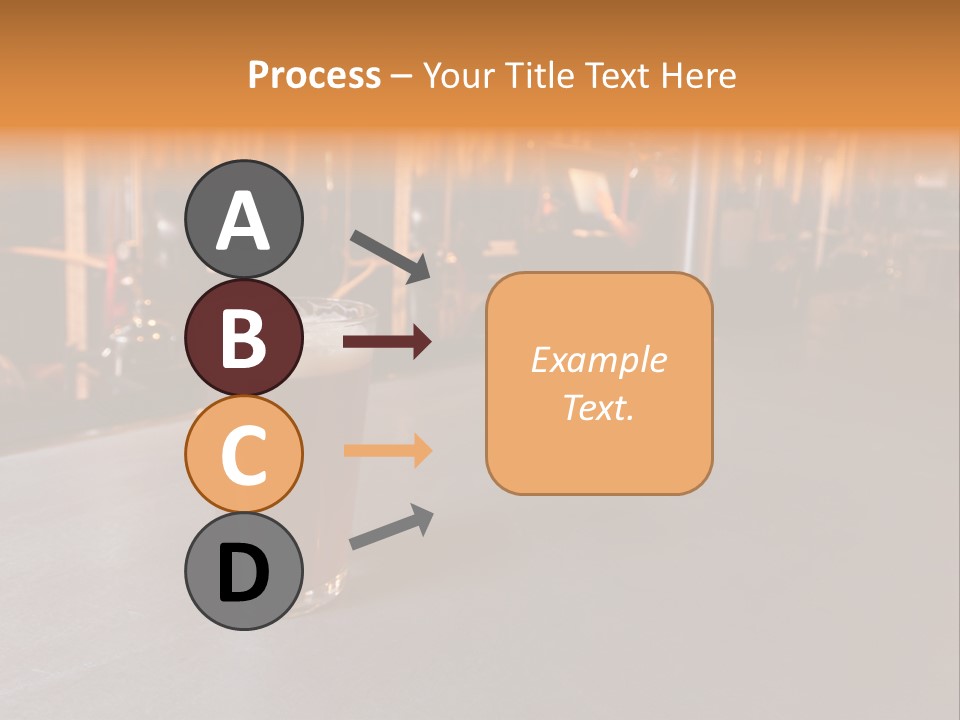 Process – Your Title Text Here

A

B

C

D

Example Text.